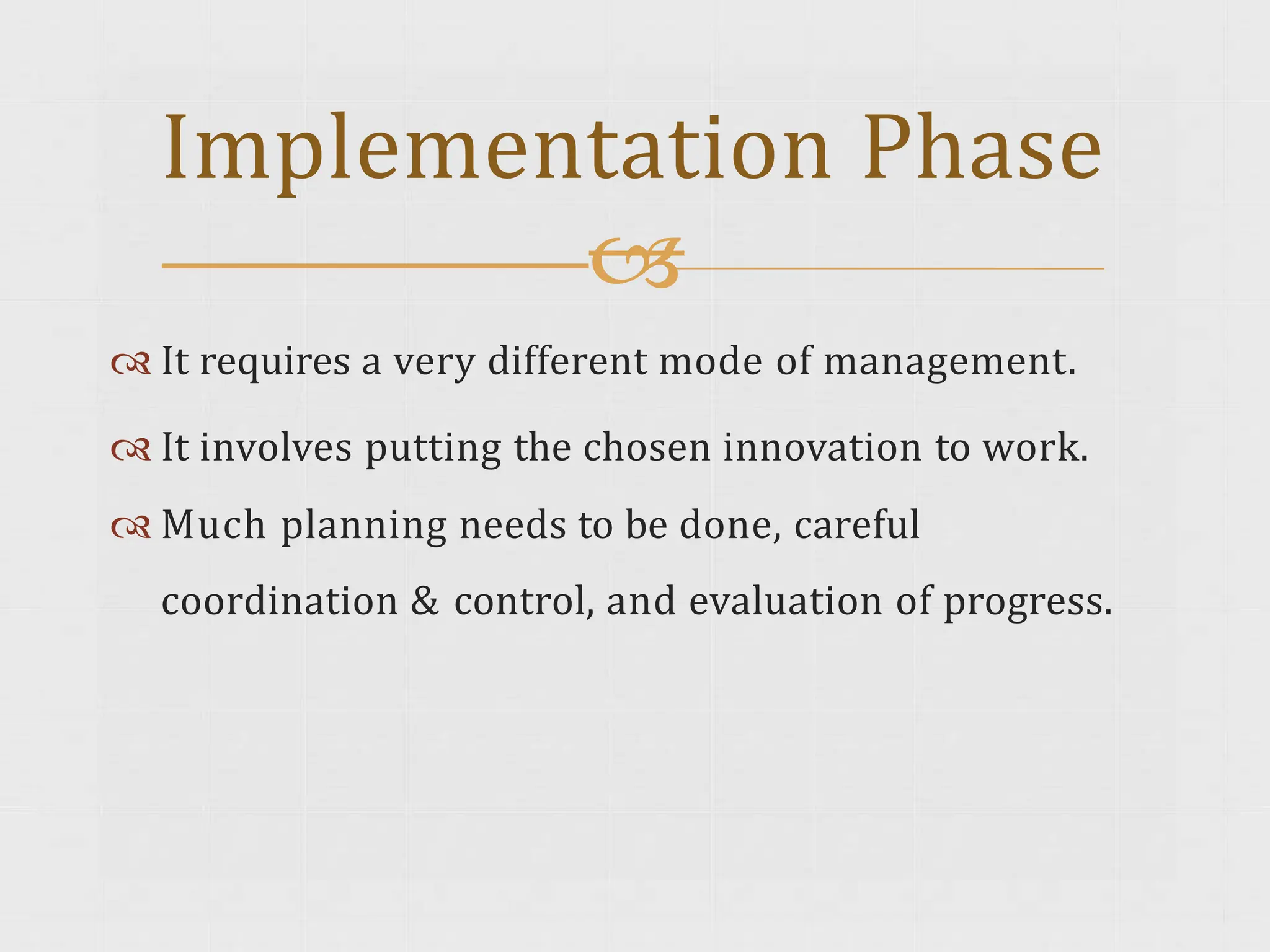 Implementation Phase

It requires a very different mode of management.

It involves putting the chosen innovation to work.

Much planning needs to be done, careful coordination & control, and evaluation of progress.